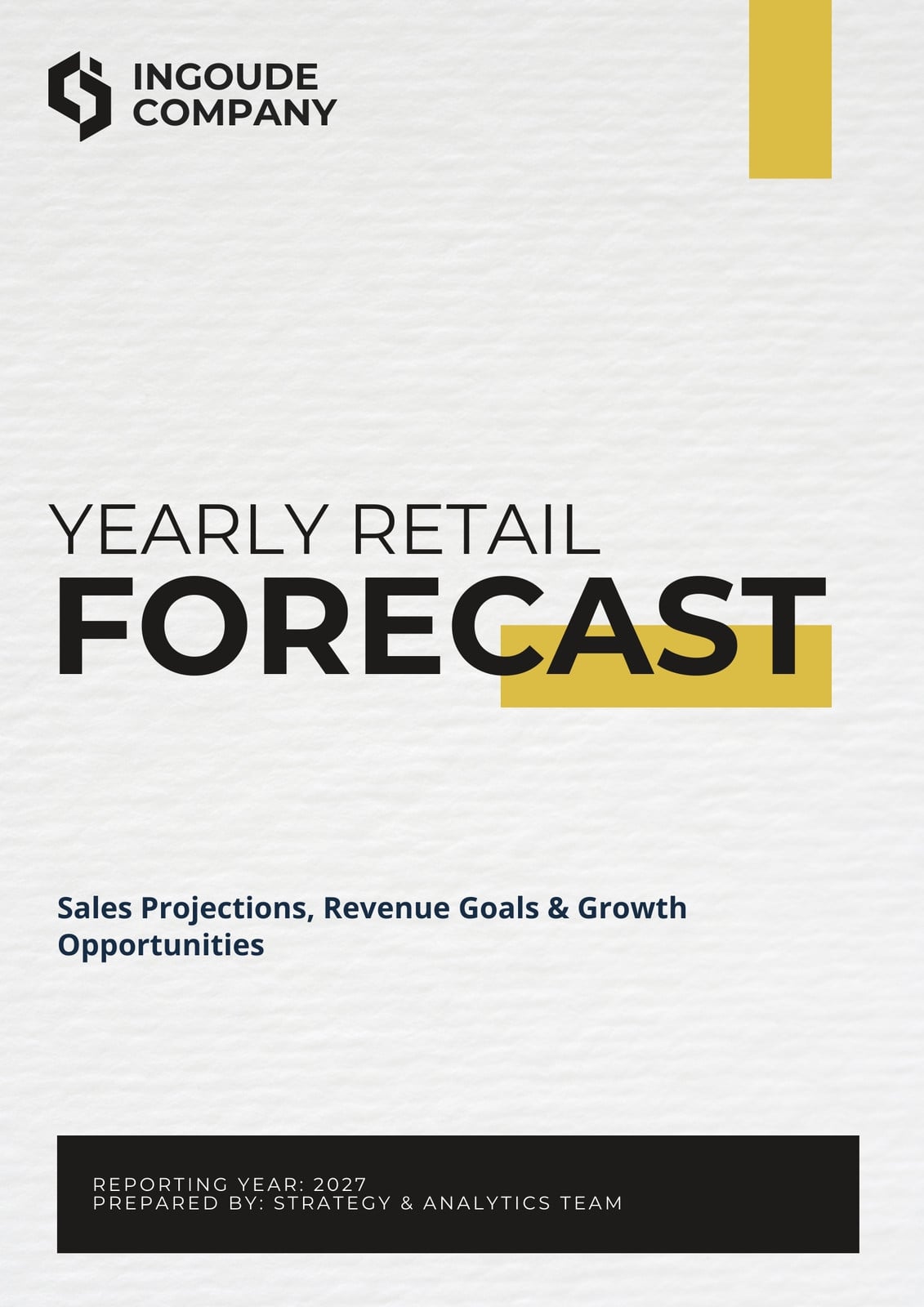 INGOUDE COMPANY

YEARLY RETAIL
FORECAST

Sales Projections, Revenue Goals & Growth Opportunities

REPORTING YEAR: 2027
PREPARED BY: STRATEGY & ANALYTICS TEAM